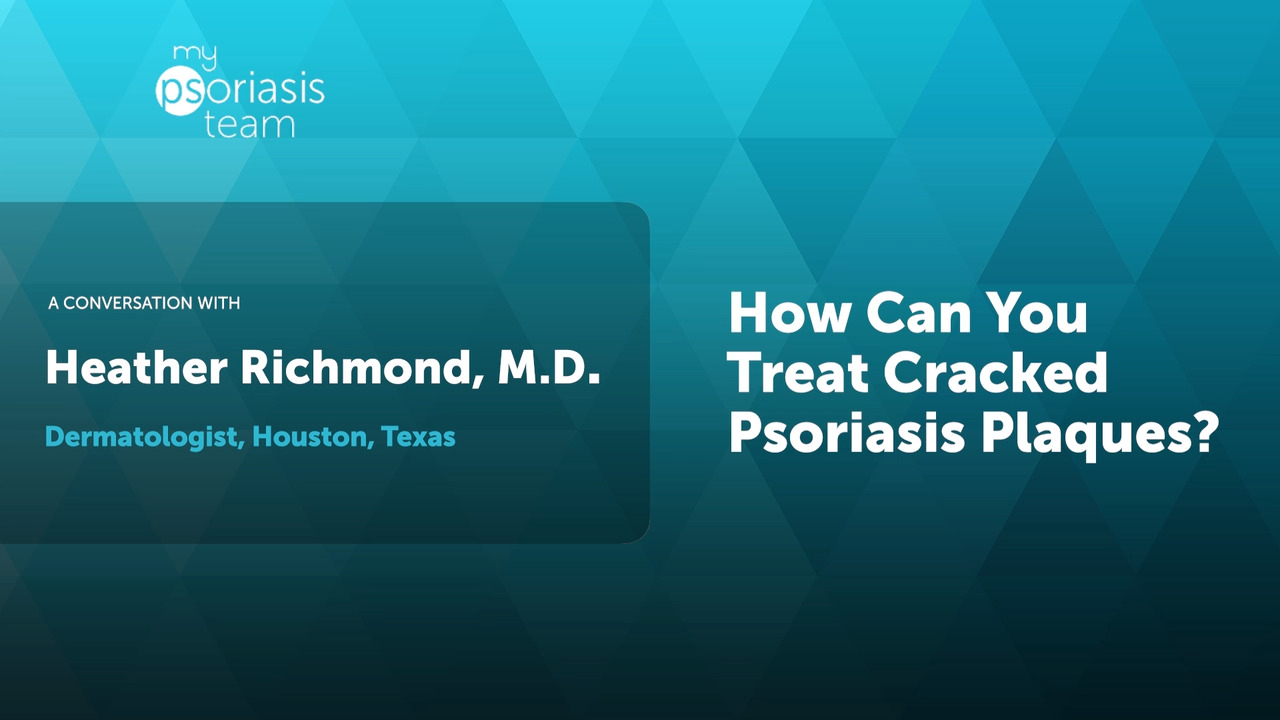 my psoriasis team

A CONVERSATION WITH

Heather Richmond, M.D.

Dermatologist, Houston, Texas

How Can You Treat Cracked Psoriasis Plaques?